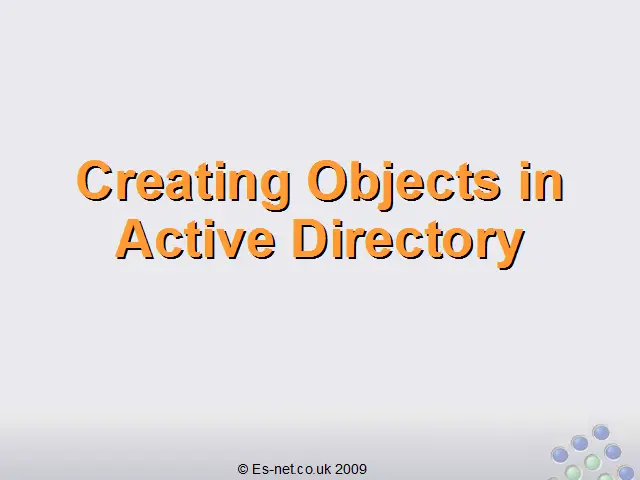 Creating Objects in Active Directory

© Es-net.co.uk 2009